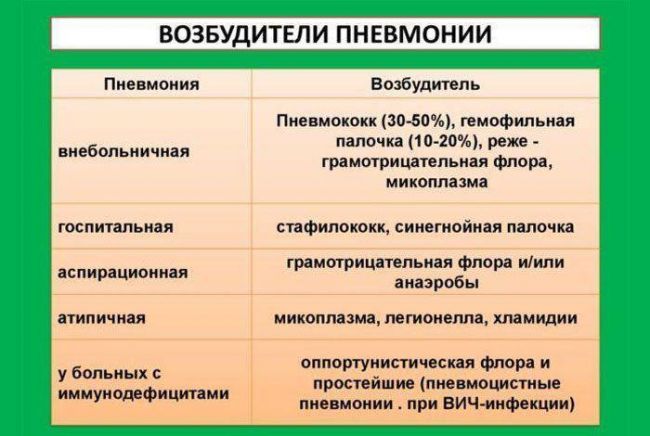 ВОЗБУДИТЕЛИ ПНЕВМОНИИ

| Пневмония | Возбудитель |
|---|---|
| внебольничная | Пневмококк (30-50%), гемофильная палочка (10-20%), реже - грамотрицательная флора, микоплазма |
| госпитальная | стафилококк, синегнойная палочка |
| аспирационная | грамотрицательная флора и/или анаэробы |
| атипичная | микоплазма, легионелла, хламидии |
| у больных с иммунодефицитами | оппортунистическая флора и простейшие (пневмоцистные пневмонии . при ВИЧ-инфекции) |